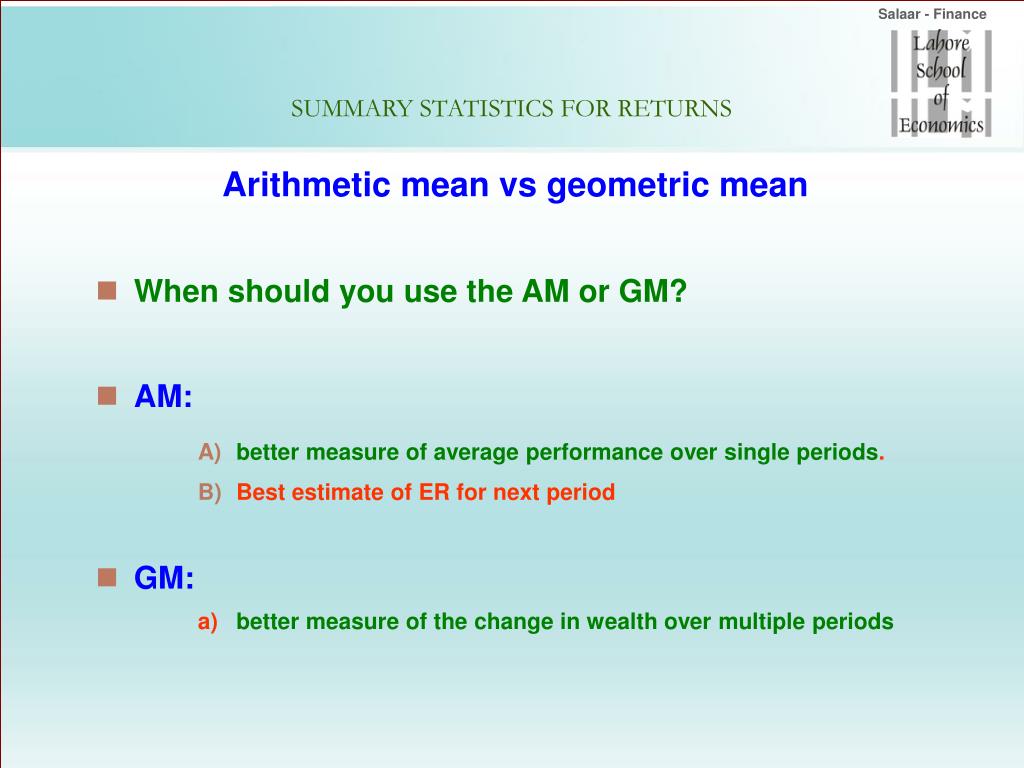 Salaar - Finance

Lahore School of Economics

SUMMARY STATISTICS FOR RETURNS

Arithmetic mean vs geometric mean

When should you use the AM or GM?

AM:

A) better measure of average performance over single periods.

B) Best estimate of ER for next period

GM:

a) better measure of the change in wealth over multiple periods